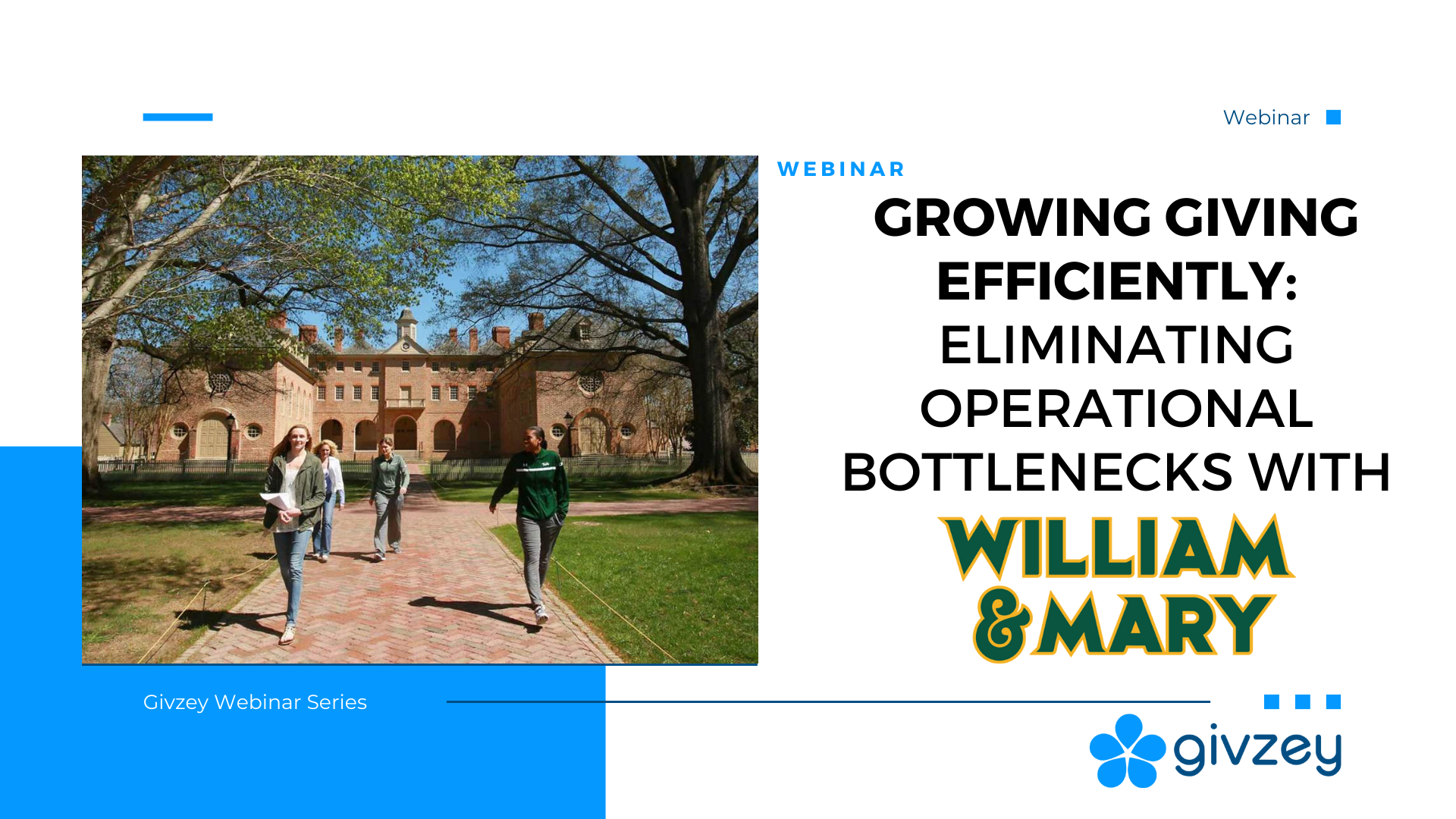 Webinar

WEBINAR

GROWING GIVING EFFICIENTLY: ELIMINATING OPERATIONAL BOTTLENECKS WITH WILLIAM & MARY

Givzey Webinar Series

givzey